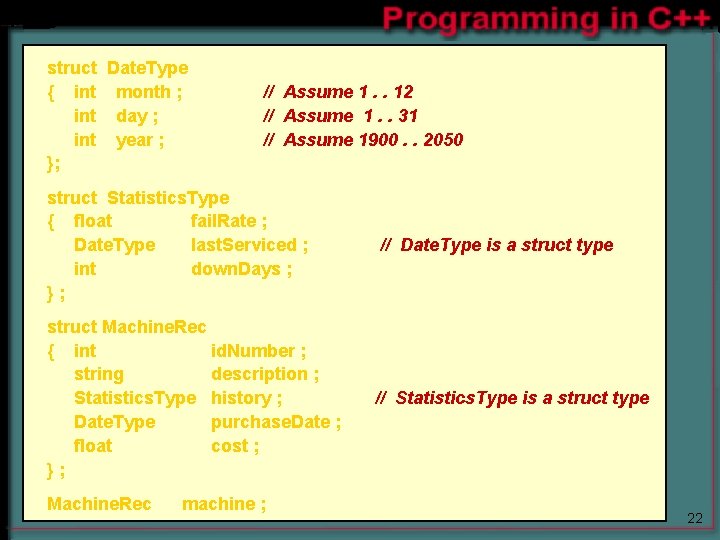 Programming in C++

struct DateType
{ int month ; // Assume 1 . . 12
int day ; // Assume 1 . . 31
int year ; // Assume 1900 . . 2050
};

struct StatisticsType
{ float failRate ;
DateType lastServiced ; // DateType is a struct type
int downDays ;
} ;

struct MachineRec
{ int idNumber ;
string description ;
StatisticsType history ; // StatisticsType is a struct type
DateType purchaseDate ;
float cost ;
} ;

MachineRec machine ;

22